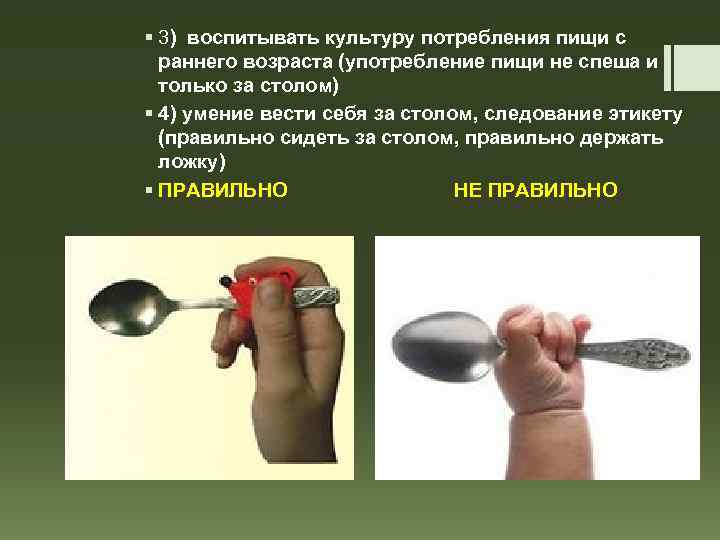 ▪ 3) воспитывать культуру потребления пищи с раннего возраста (употребление пищи не спеша и только за столом)

▪ 4) умение вести себя за столом, следование этикету (правильно сидеть за столом, правильно держать ложку)

▪ ПРАВИЛЬНО НЕ ПРАВИЛЬНО